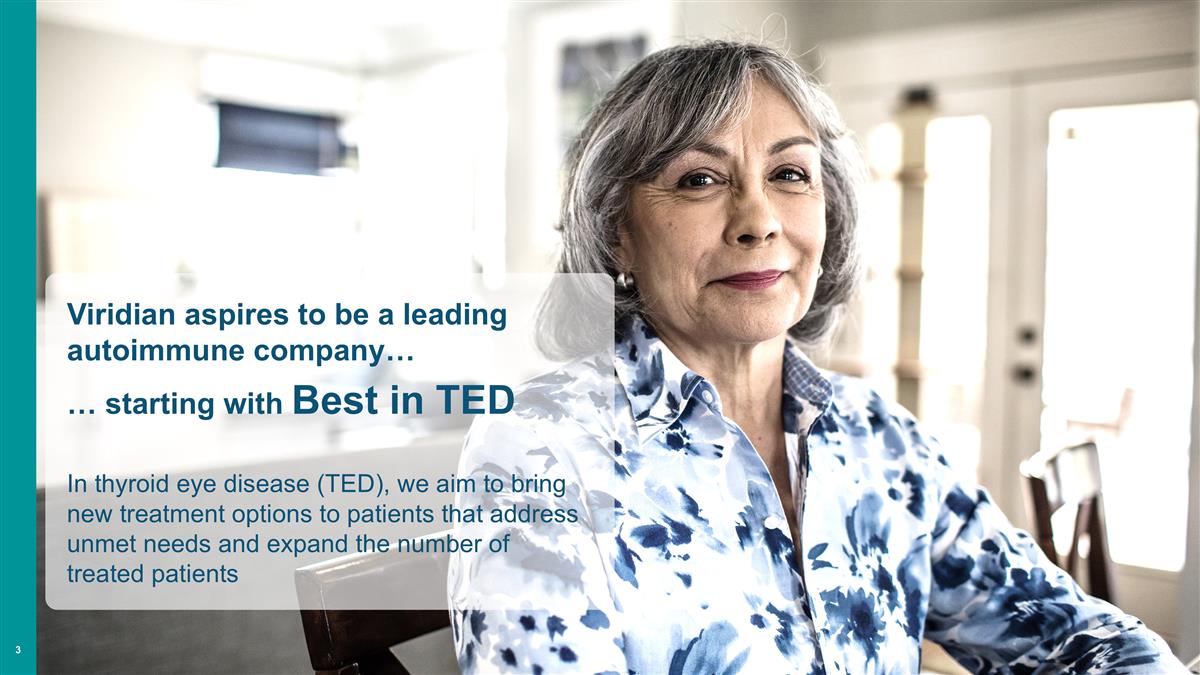 Viridian aspires to be a leading autoimmune company…

… starting with Best in TED

In thyroid eye disease (TED), we aim to bring new treatment options to patients that address unmet needs and expand the number of treated patients

3